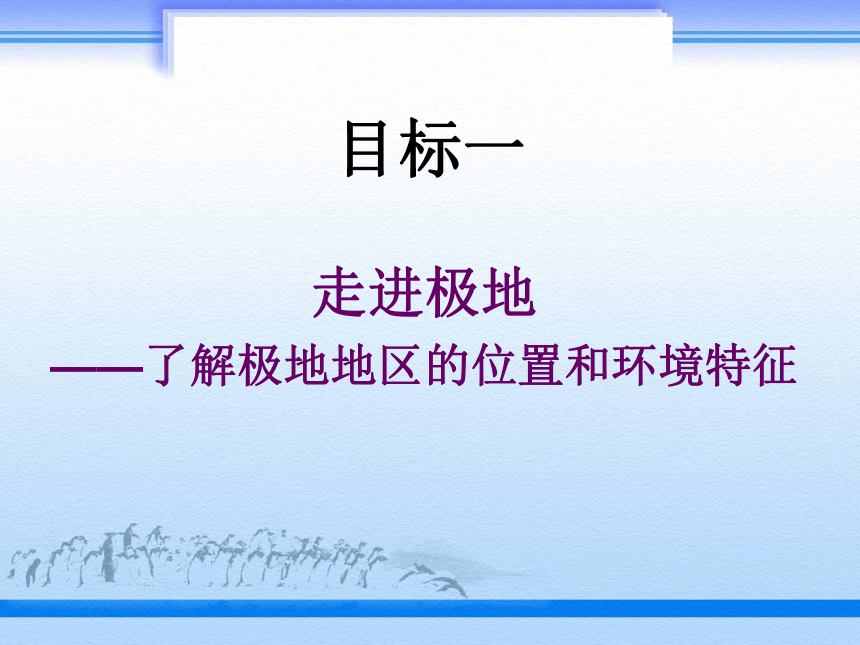 目标一

走进极地

——了解极地地区的位置和环境特征